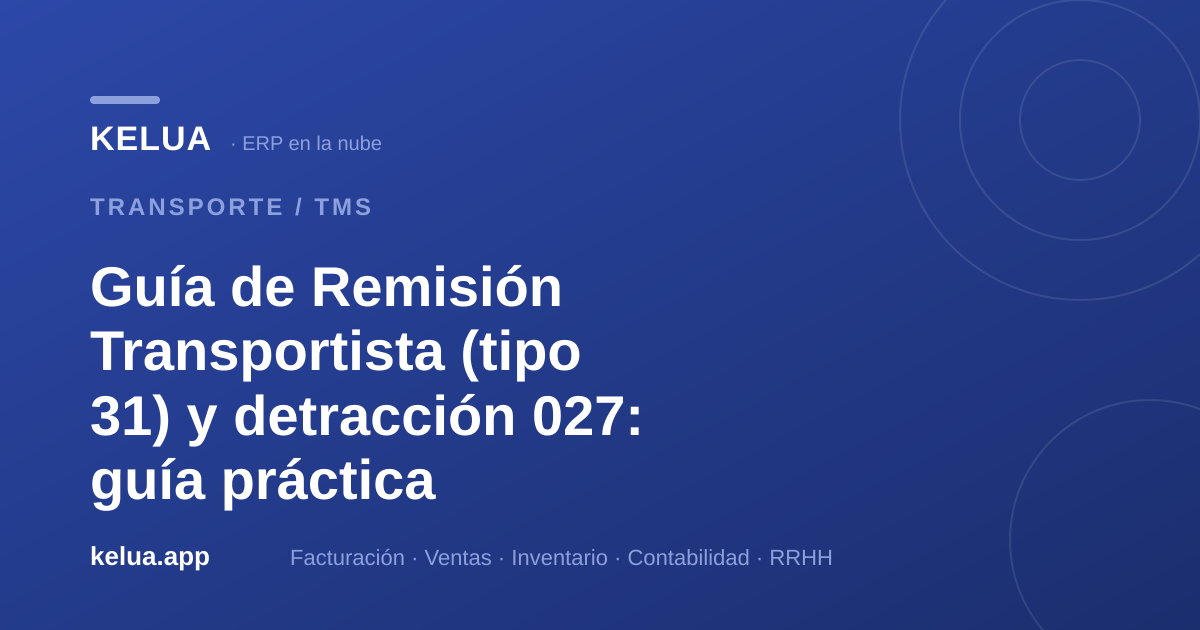 KELUA · ERP en la nube

TRANSPORTE / TMS

Guía de Remisión Transportista (tipo 31) y detracción 027: guía práctica

kelua.app

Facturación · Ventas · Inventario · Contabilidad · RRHH